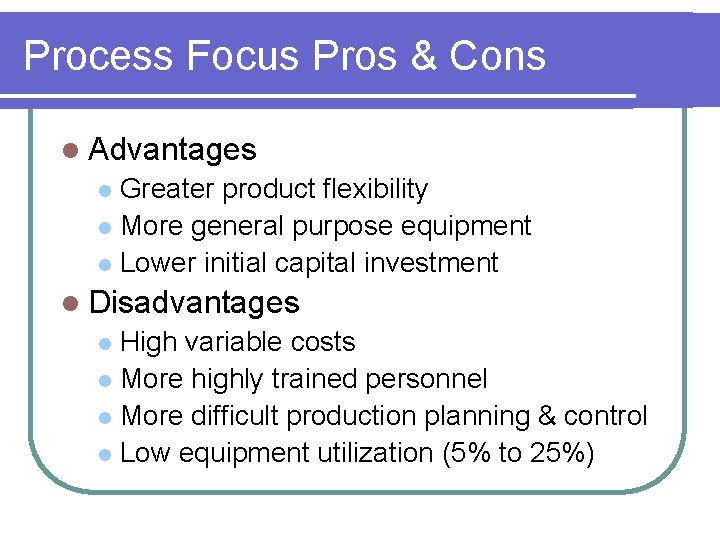 Process Focus Pros & Cons

- Advantages
  - Greater product flexibility
  - More general purpose equipment
  - Lower initial capital investment
- Disadvantages
  - High variable costs
  - More highly trained personnel
  - More difficult production planning & control
  - Low equipment utilization (5% to 25%)